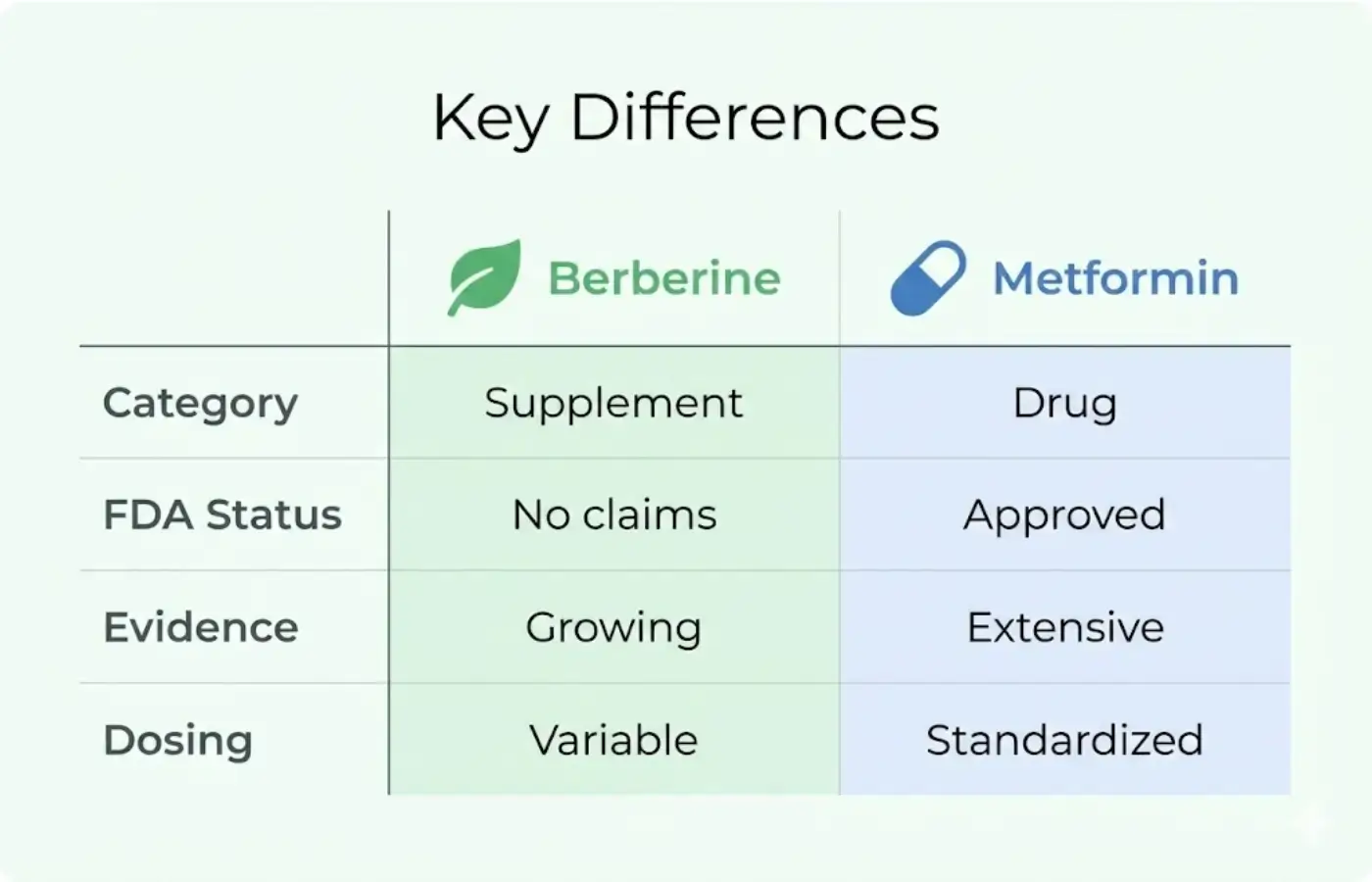 Key Differences

| | Berberine | Metformin |
|---|---|---|
| Category | Supplement | Drug |
| FDA Status | No claims | Approved |
| Evidence | Growing | Extensive |
| Dosing | Variable | Standardized |